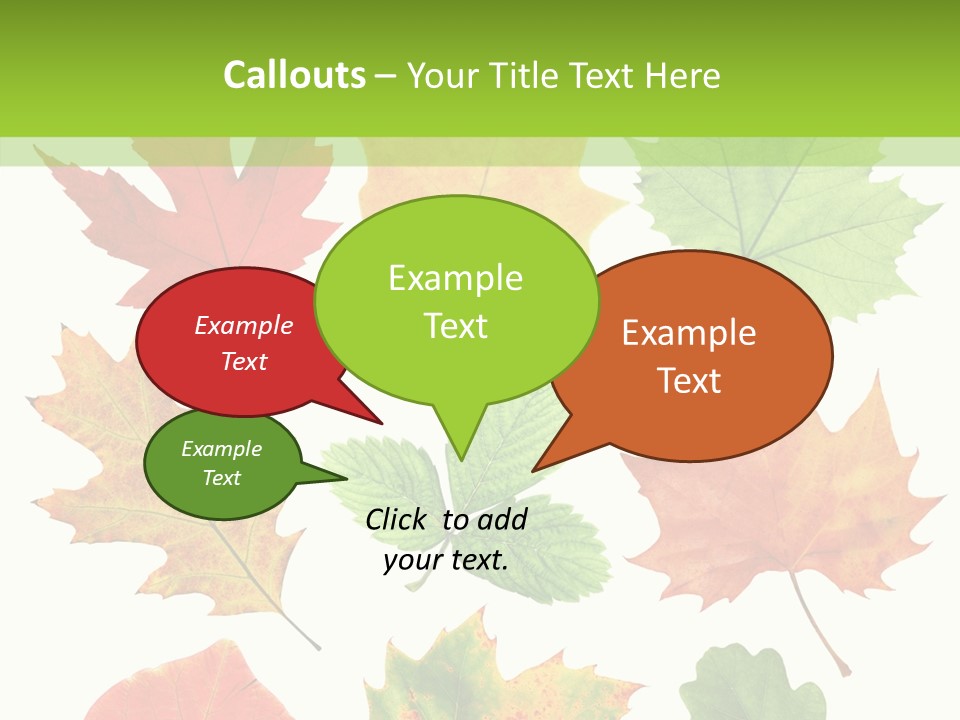 Callouts – Your Title Text Here

Example Text

Example Text

Example Text

Example Text

Click to add your text.